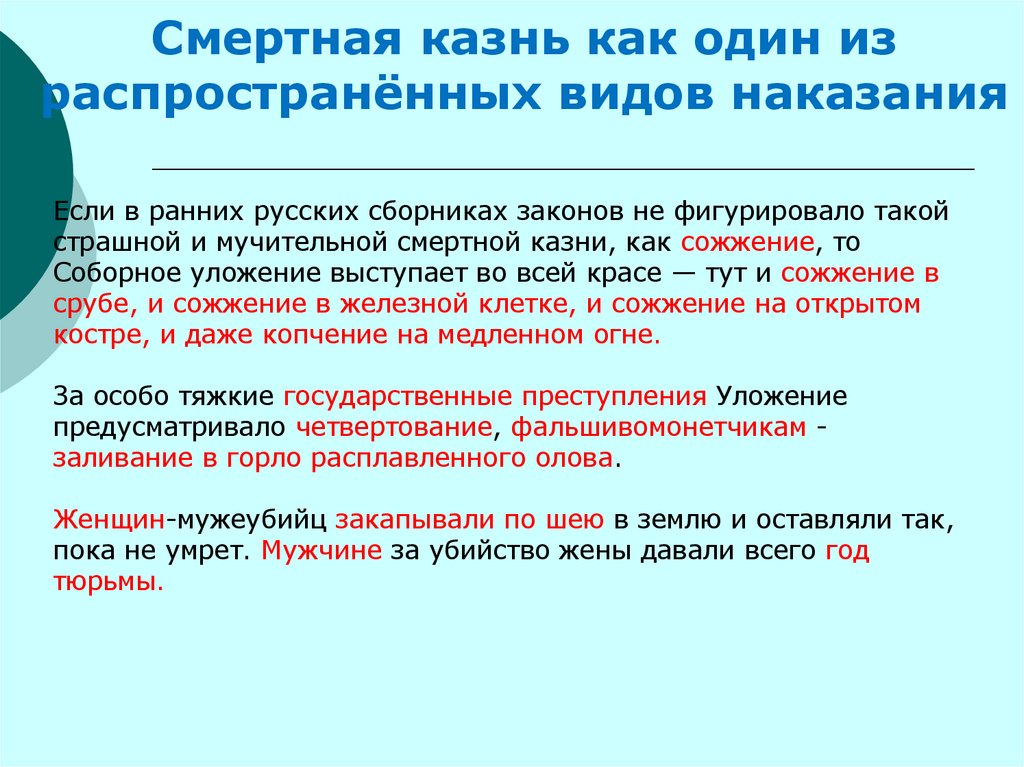 Смертная казнь как один из распространённых видов наказания

Если в ранних русских сборниках законов не фигурировало такой страшной и мучительной смертной казни, как сожжение, то Соборное уложение выступает во всей красе — тут и сожжение в срубе, и сожжение в железной клетке, и сожжение на открытом костре, и даже копчение на медленном огне.

За особо тяжкие государственные преступления Уложение предусматривало четвертование, фальшивомонетчикам - заливание в горло расплавленного олова.

Женщин-мужеубийц закапывали по шею в землю и оставляли так, пока не умрет. Мужчине за убийство жены давали всего год тюрьмы.